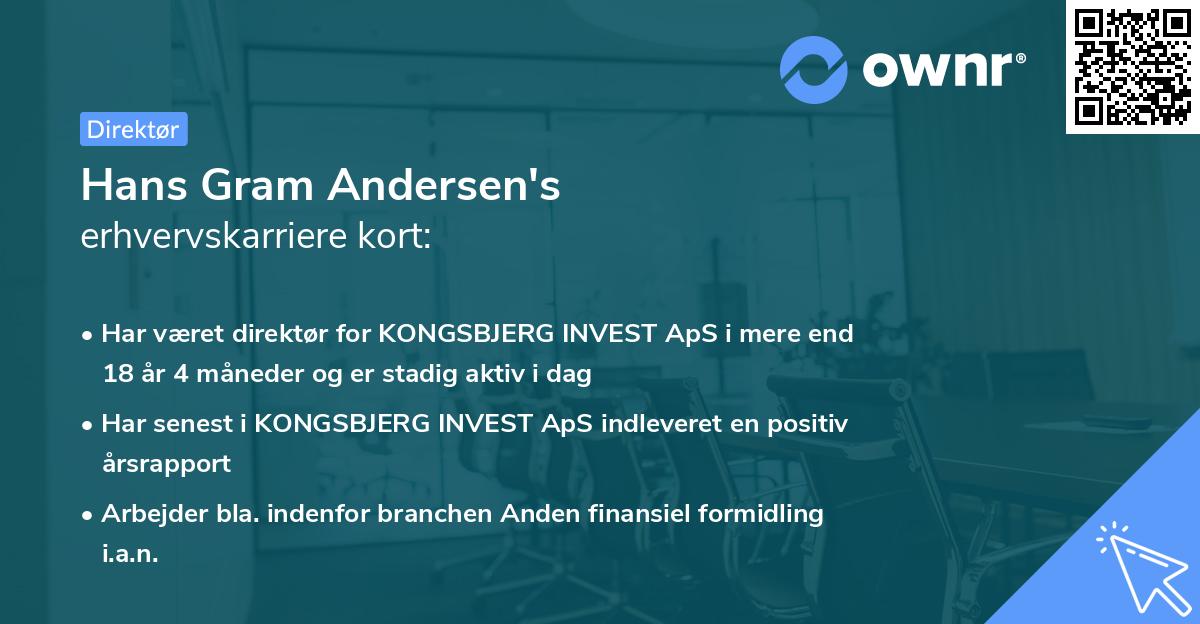 ownr®

Direktør

Hans Gram Andersen's
erhvervskarriere kort:

• Har været direktør for KONGSBJERG INVEST ApS i mere end 18 år 4 måneder og er stadig aktiv i dag

• Har senest i KONGSBJERG INVEST ApS indleveret en positiv årsrapport

• Arbejder bla. indenfor branchen Anden finansiel formidling i.a.n.